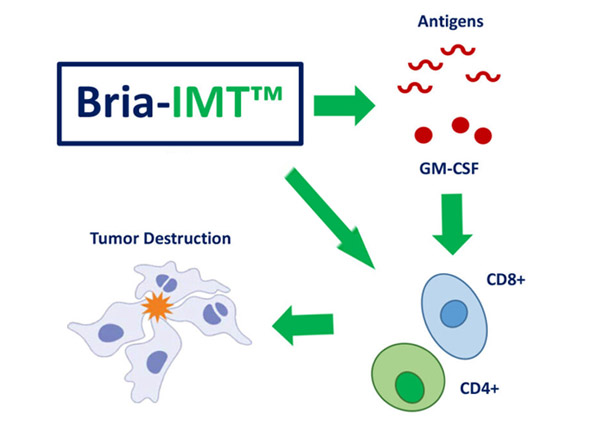 Bria-IMT™

Antigens

GM-CSF

Tumor Destruction

CD8+

CD4+